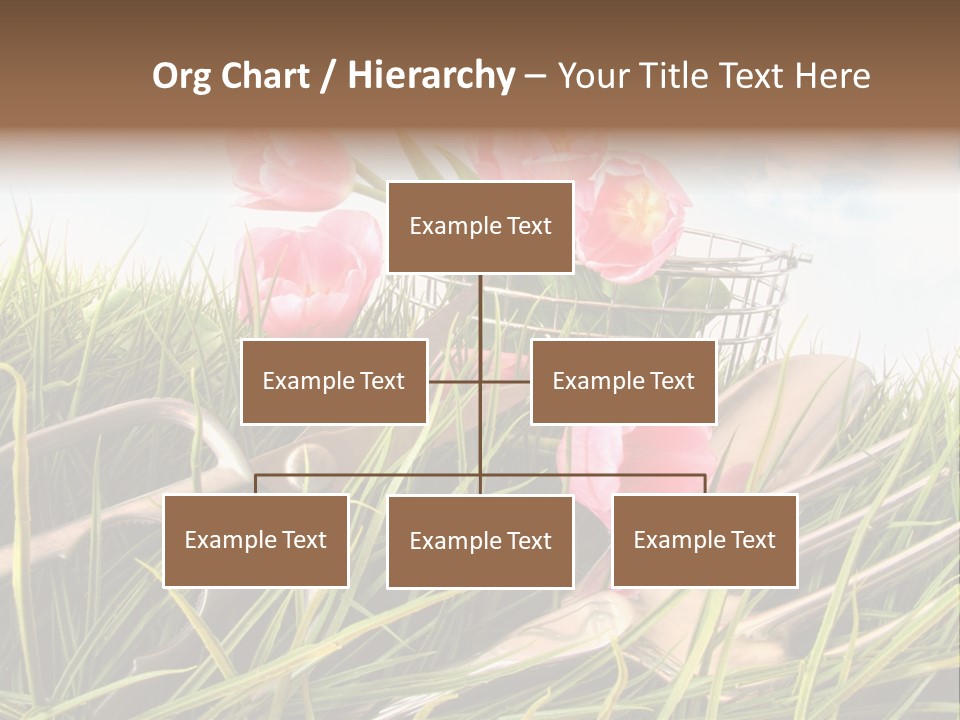 Org Chart / Hierarchy – Your Title Text Here

Example Text

Example Text

Example Text

Example Text

Example Text

Example Text